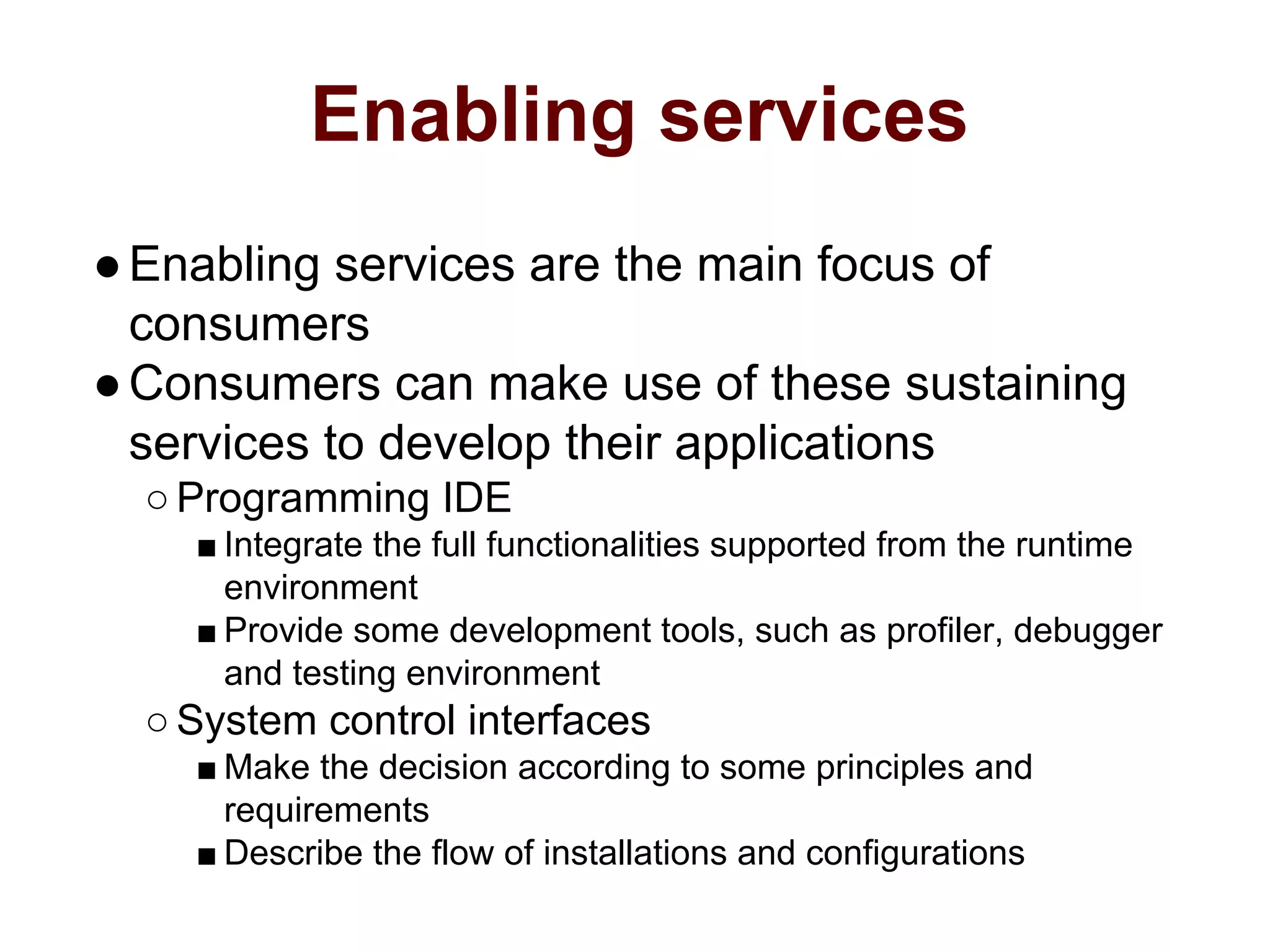 Enabling services

● Enabling services are the main focus of consumers
● Consumers can make use of these sustaining services to develop their applications
○ Programming IDE
■ Integrate the full functionalities supported from the runtime environment
■ Provide some development tools, such as profiler, debugger and testing environment
○ System control interfaces
■ Make the decision according to some principles and requirements
■ Describe the flow of installations and configurations